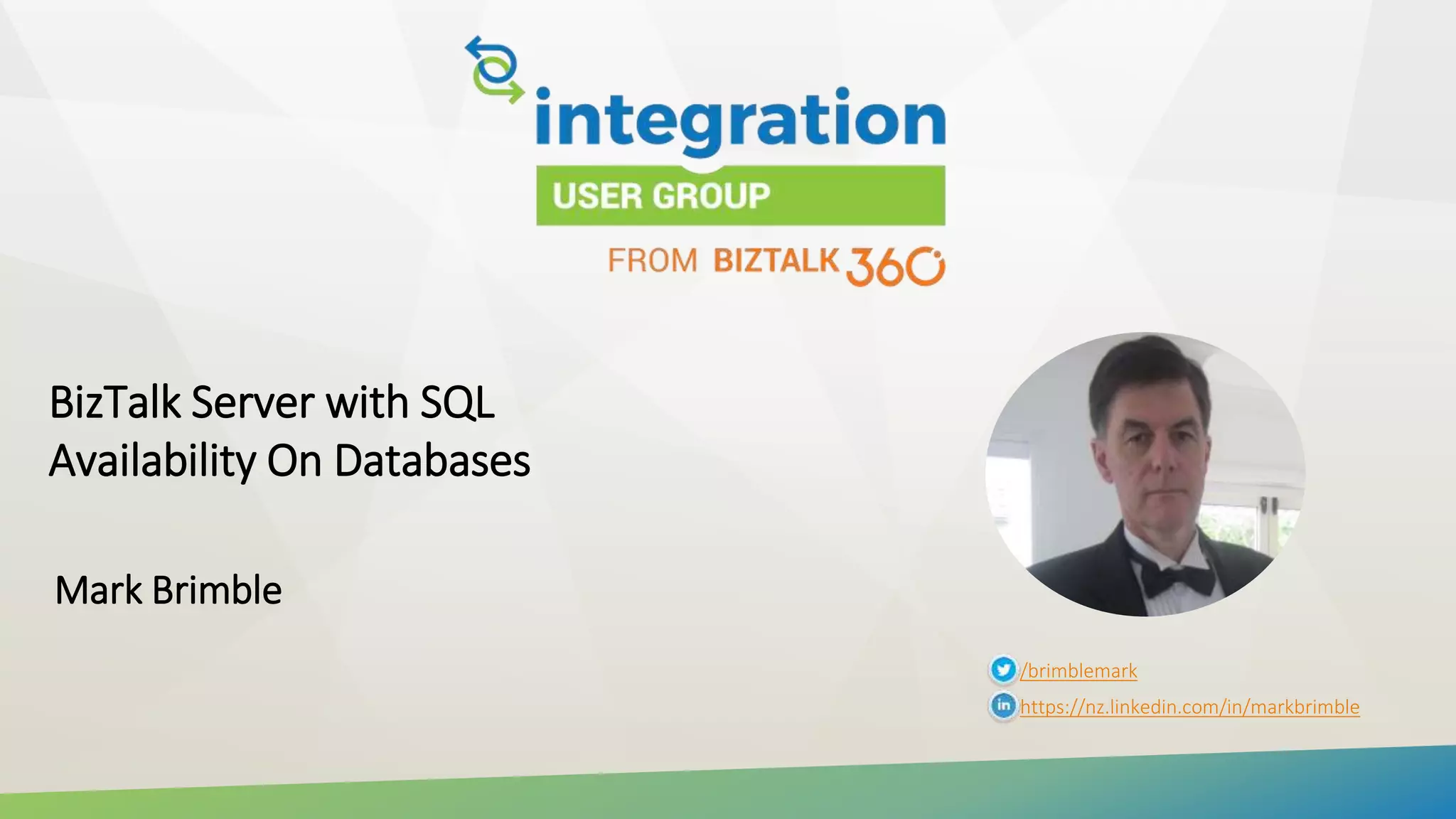 integration
USER GROUP
FROM BIZTALK 360

BizTalk Server with SQL Availability On Databases

Mark Brimble

/brimblemark
https://nz.linkedin.com/in/markbrimble